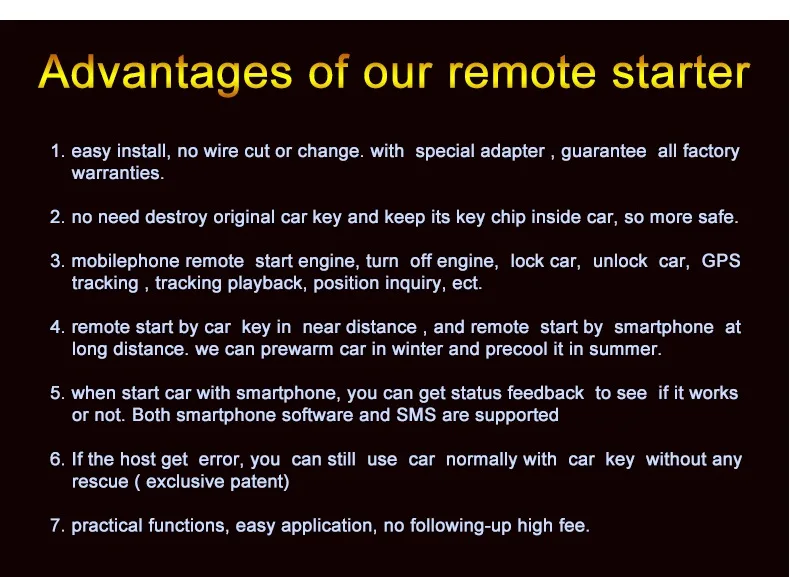 Advantages of our remote starter

1. easy install, no wire cut or change. with special adapter , guarantee all factory warranties.

2. no need destroy original car key and keep its key chip inside car, so more safe.

3. mobilephone remote start engine, turn off engine, lock car, unlock car, GPS tracking , tracking playback, position inquiry, ect.

4. remote start by car key in near distance , and remote start by smartphone at long distance. we can prewarm car in winter and precool it in summer.

5. when start car with smartphone, you can get status feedback to see if it works or not. Both smartphone software and SMS are supported

6. If the host get error, you can still use car normally with car key without any rescue ( exclusive patent)

7. practical functions, easy application, no following-up high fee.